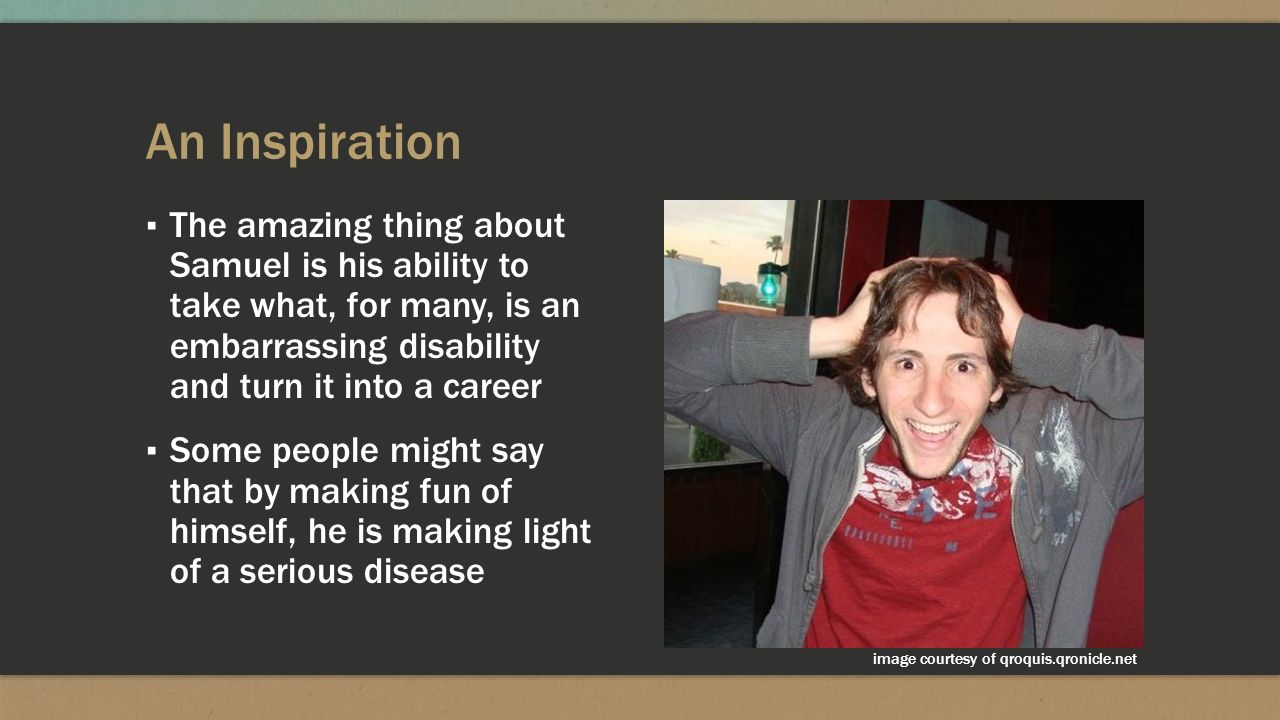 An Inspiration

▪ The amazing thing about Samuel is his ability to take what, for many, is an embarrassing disability and turn it into a career

▪ Some people might say that by making fun of himself, he is making light of a serious disease

image courtesy of qroquis.qronicle.net